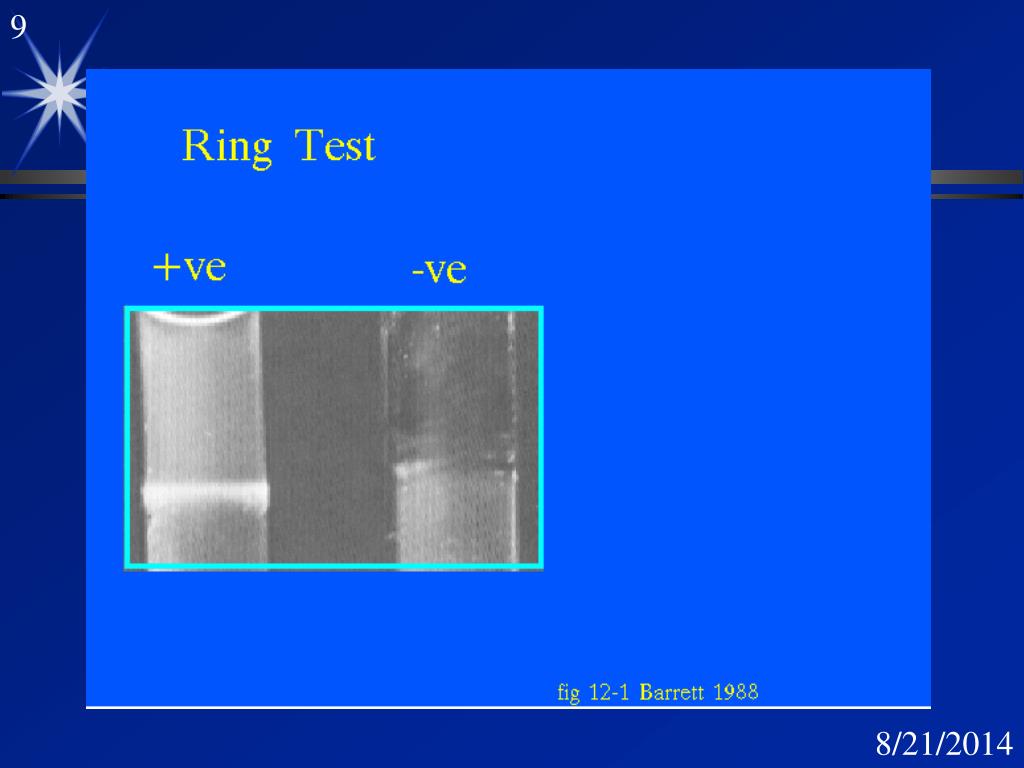 9

Ring Test

+ve

-ve

fig 12-1 Barrett 1988

8/21/2014